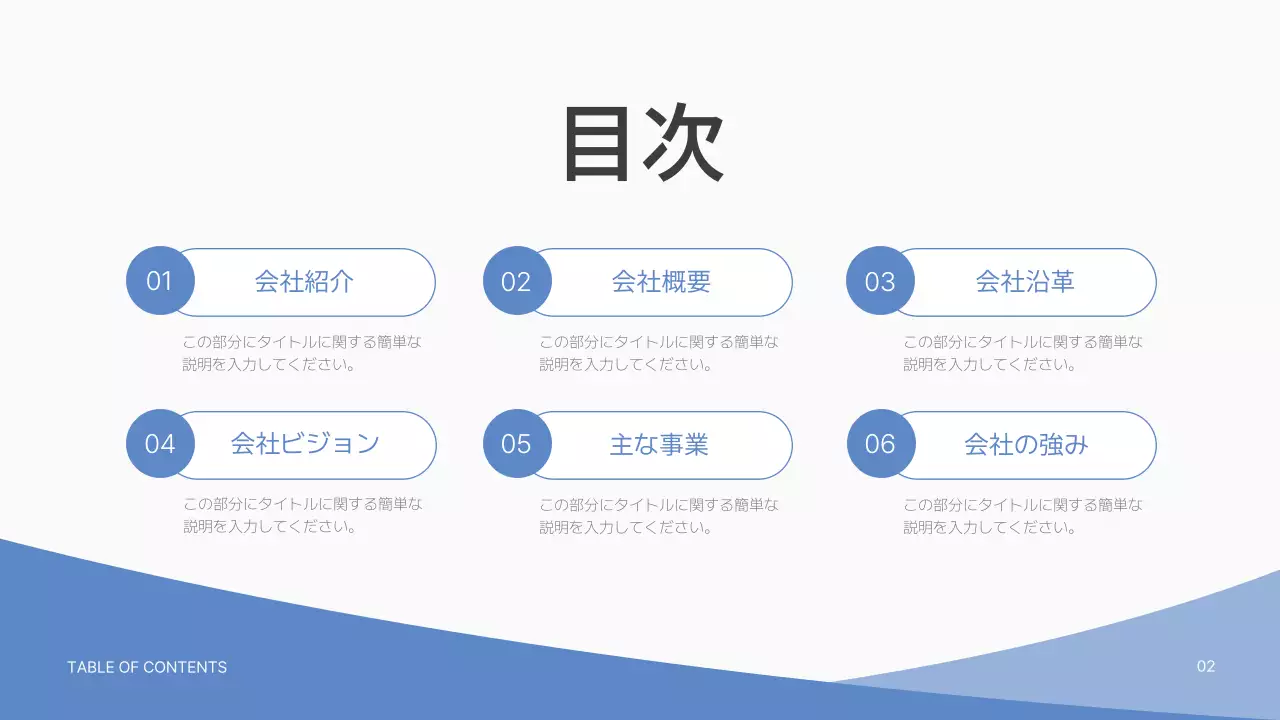 目次

01 会社紹介

この部分にタイトルに関する簡単な説明を入力してください。

02 会社概要

この部分にタイトルに関する簡単な説明を入力してください。

03 会社沿革

この部分にタイトルに関する簡単な説明を入力してください。

04 会社ビジョン

この部分にタイトルに関する簡単な説明を入力してください。

05 主な事業

この部分にタイトルに関する簡単な説明を入力してください。

06 会社の強み

この部分にタイトルに関する簡単な説明を入力してください。

TABLE OF CONTENTS

02